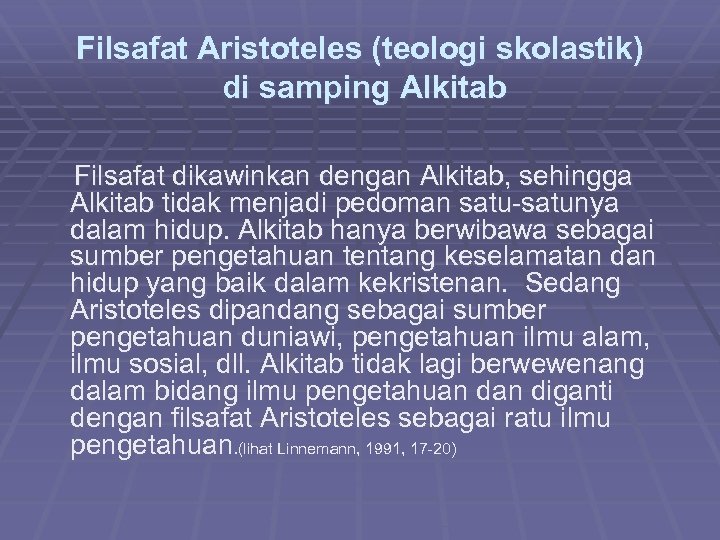 Filsafat Aristoteles (teologi skolastik) di samping Alkitab

Filsafat dikawinkan dengan Alkitab, sehingga Alkitab tidak menjadi pedoman satu-satunya dalam hidup. Alkitab hanya berwibawa sebagai sumber pengetahuan tentang keselamatan dan hidup yang baik dalam kekristenan. Sedang Aristoteles dipandang sebagai sumber pengetahuan duniawi, pengetahuan ilmu alam, ilmu sosial, dll. Alkitab tidak lagi berwewenang dalam bidang ilmu pengetahuan dan diganti dengan filsafat Aristoteles sebagai ratu ilmu pengetahuan.(lihat Linnemann, 1991, 17-20)